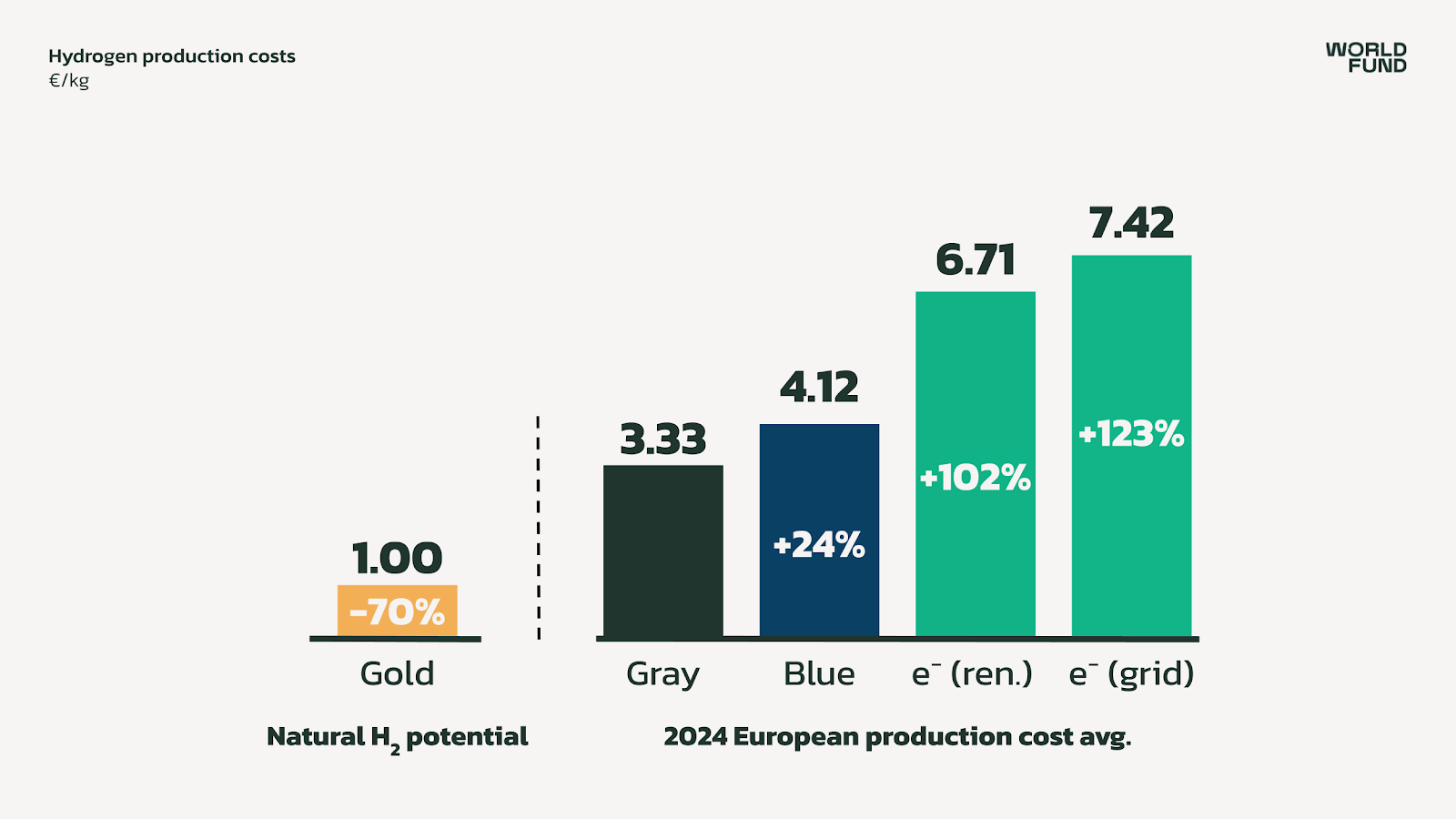 Hydrogen production costs
€/kg

WORLD FUND

1.00
-70%
Gold

3.33
Gray

4.12
+24%
Blue

6.71
+102%
$e^-$ (ren.)

7.42
+123%
$e^-$ (grid)

Natural $H_2$ potential

2024 European production cost avg.